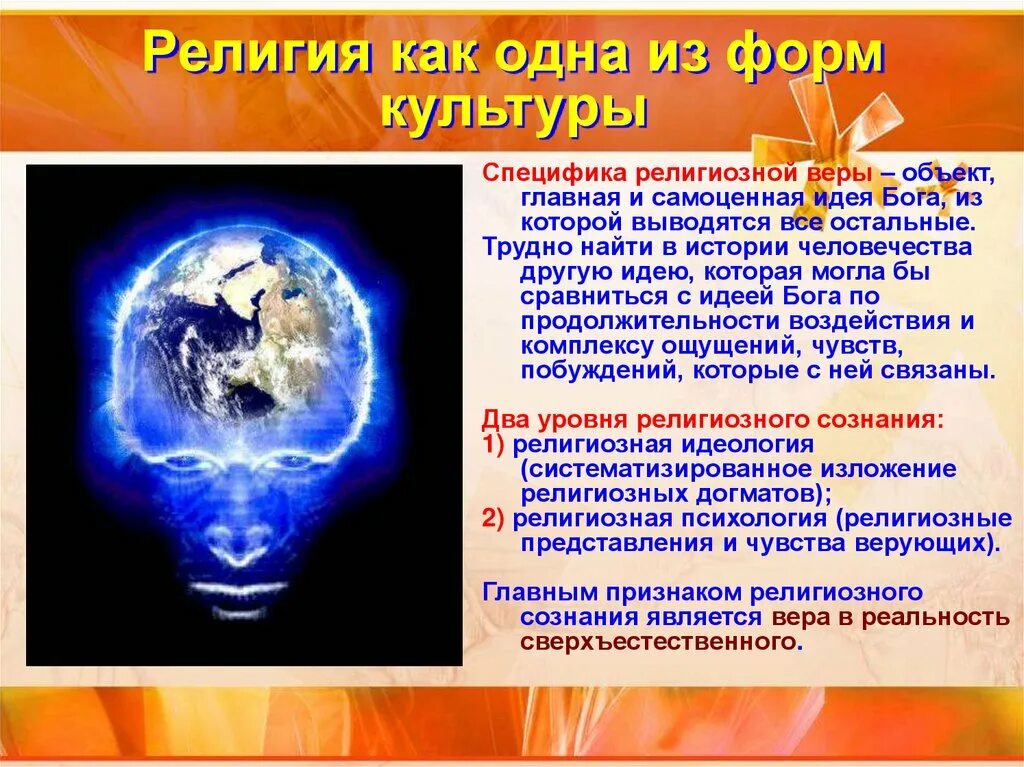 Религия как одна из форм культуры

Специфика религиозной веры – объект, главная и самоценная идея Бога, из которой выводятся все остальные.
Трудно найти в истории человечества другую идею, которая могла бы сравниться с идеей Бога по продолжительности воздействия и комплексу ощущений, чувств, побуждений, которые с ней связаны.

Два уровня религиозного сознания:
1) религиозная идеология (систематизированное изложение религиозных догматов);
2) религиозная психология (религиозные представления и чувства верующих).

Главным признаком религиозного сознания является вера в реальность сверхъестественного.